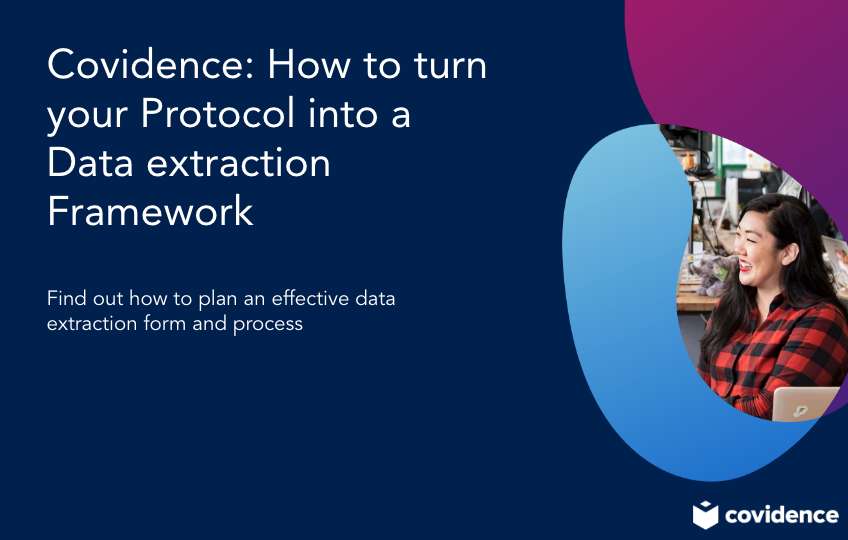 Covidence: How to turn your Protocol into a Data extraction Framework

Find out how to plan an effective data extraction form and process

covidence